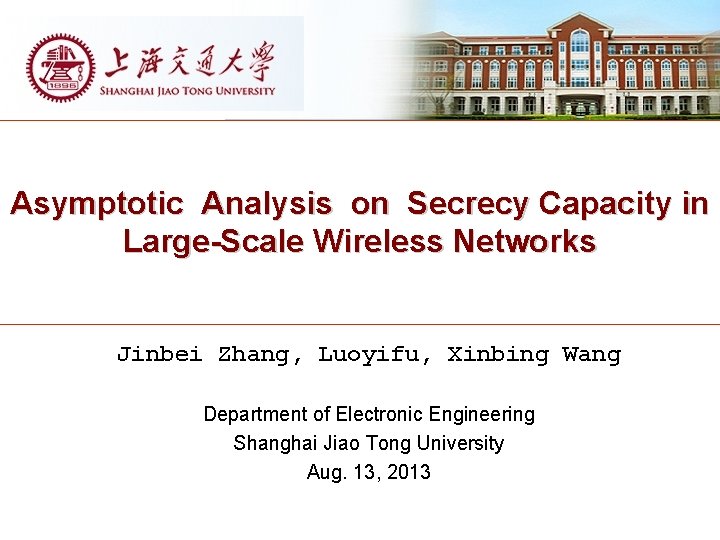 1896

上海交通大學
SHANGHAI JIAO TONG UNIVERSITY

Asymptotic Analysis on Secrecy Capacity in Large-Scale Wireless Networks

Jinbei Zhang, Luoyifu, Xinbing Wang

Department of Electronic Engineering
Shanghai Jiao Tong University
Aug. 13, 2013